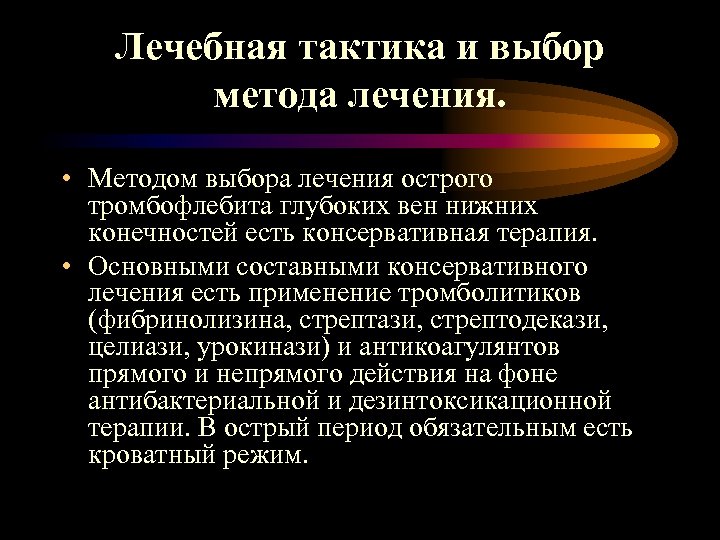 Лечебная тактика и выбор метода лечения.

• Методом выбора лечения острого тромбофлебита глубоких вен нижних конечностей есть консервативная терапия.

• Основными составными консервативного лечения есть применение тромболитиков (фибринолизина, стрептази, стрептодекази, целиази, урокинази) и антикоагулянтов прямого и непрямого действия на фоне антибактериальной и дезинтоксикационной терапии. В острый период обязательным есть кроватный режим.